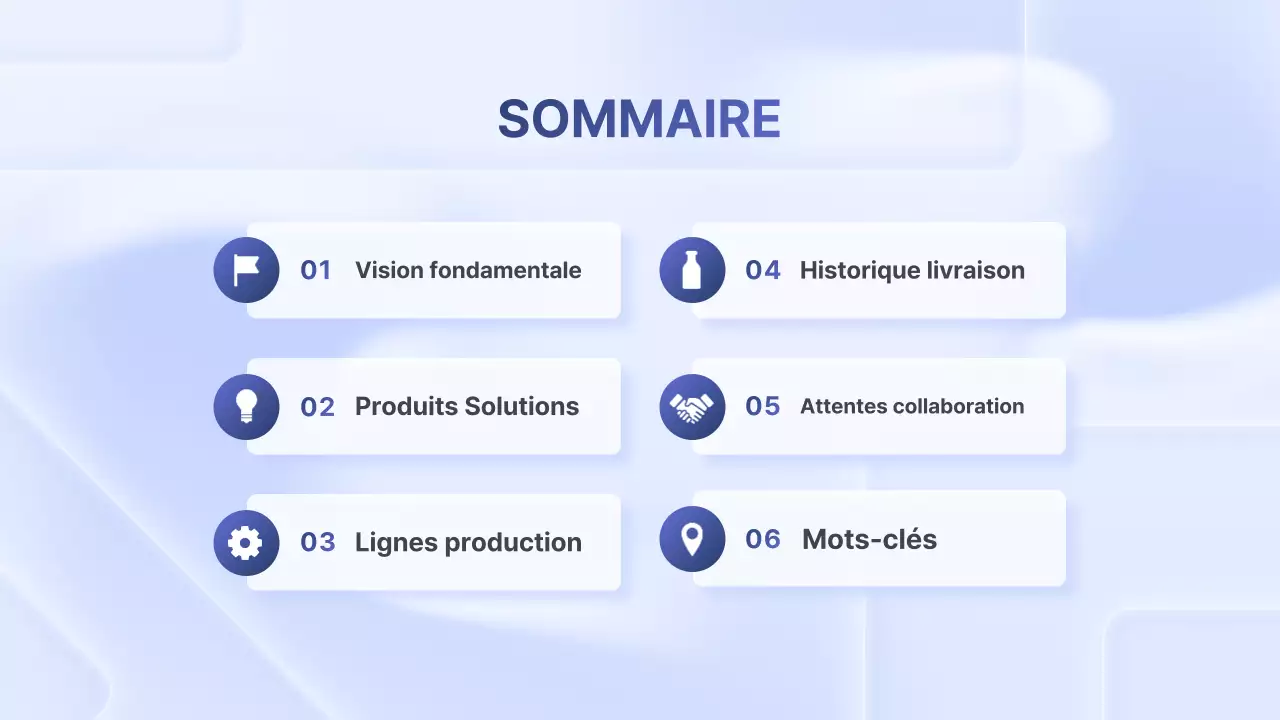 SOMMAIRE

01 Vision fondamentale

02 Produits Solutions

03 Lignes production

04 Historique livraison

05 Attentes collaboration

06 Mots-clés